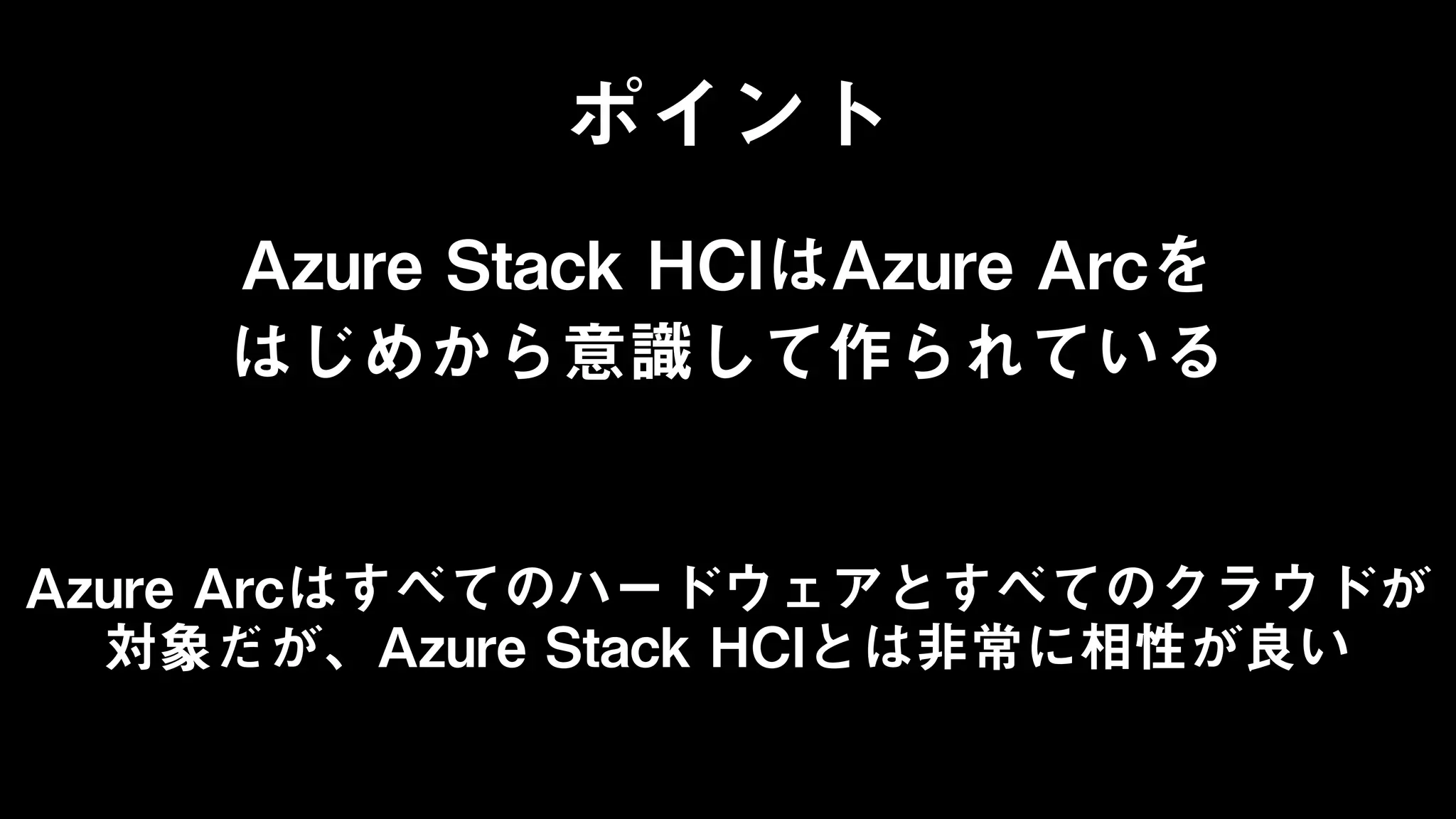 ポイント

Azure Stack HCIはAzure Arcをはじめから意識して作られている

Azure Arcはすべてのハードウェアとすべてのクラウドが対象だが、Azure Stack HCIとは非常に相性が良い